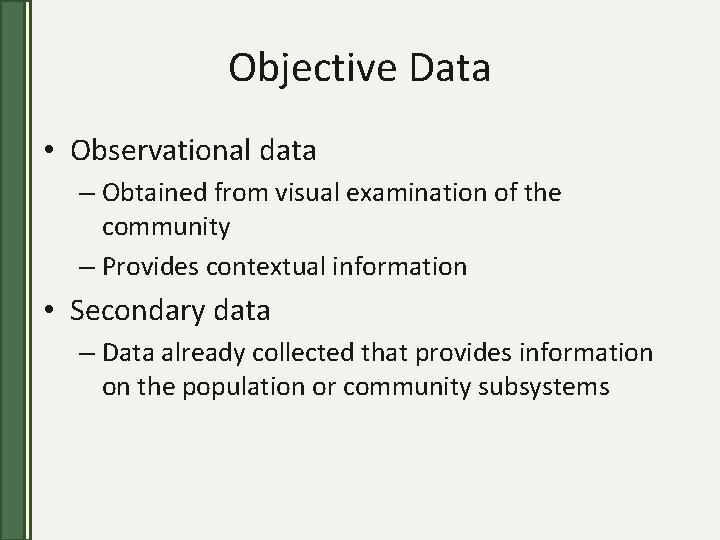 Objective Data

• Observational data
– Obtained from visual examination of the community
– Provides contextual information

• Secondary data
– Data already collected that provides information on the population or community subsystems